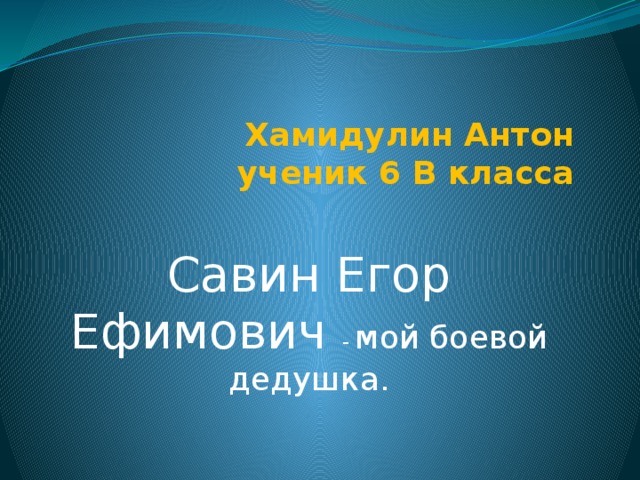 Хамидулин Антон
ученик 6 В класса

Савин Егор Ефимович - мой боевой дедушка.